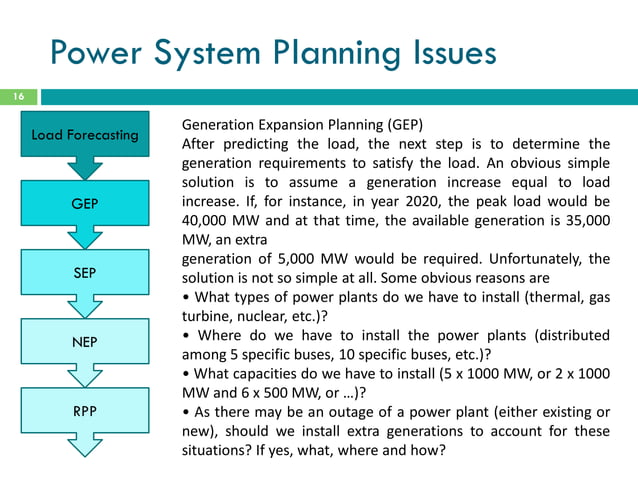 Power System Planning Issues

16

Load Forecasting

GEP

SEP

NEP

RPP

Generation Expansion Planning (GEP)
After predicting the load, the next step is to determine the generation requirements to satisfy the load. An obvious simple solution is to assume a generation increase equal to load increase. If, for instance, in year 2020, the peak load would be 40,000 MW and at that time, the available generation is 35,000 MW, an extra

generation of 5,000 MW would be required. Unfortunately, the solution is not so simple at all. Some obvious reasons are

• What types of power plants do we have to install (thermal, gas turbine, nuclear, etc.)?

• Where do we have to install the power plants (distributed among 5 specific buses, 10 specific buses, etc.)?

• What capacities do we have to install (5 x 1000 MW, or 2 x 1000 MW and 6 x 500 MW, or …)?

• As there may be an outage of a power plant (either existing or new), should we install extra generations to account for these situations? If yes, what, where and how?